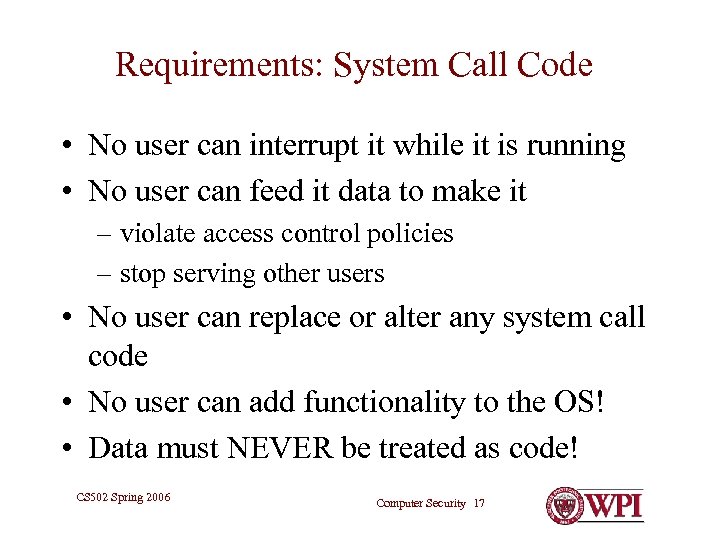 Requirements: System Call Code

• No user can interrupt it while it is running
• No user can feed it data to make it
  – violate access control policies
  – stop serving other users
• No user can replace or alter any system call code
• No user can add functionality to the OS!
• Data must NEVER be treated as code!

CS502 Spring 2006

Computer Security 17

WPI